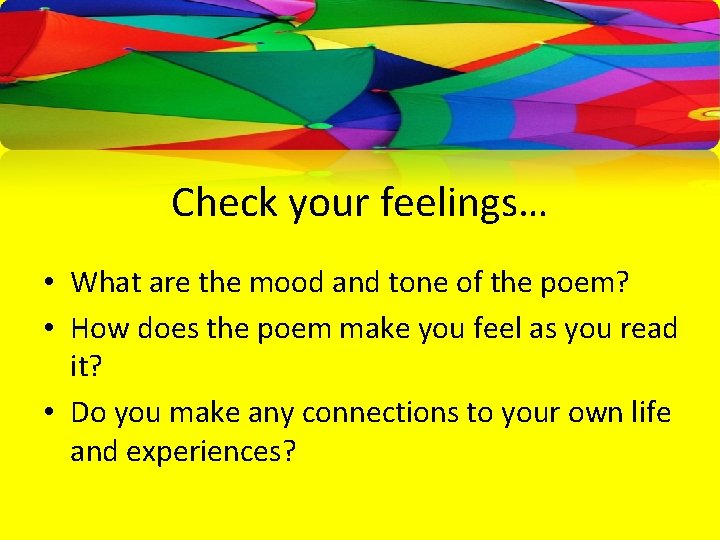 Check your feelings…

• What are the mood and tone of the poem?
• How does the poem make you feel as you read it?
• Do you make any connections to your own life and experiences?